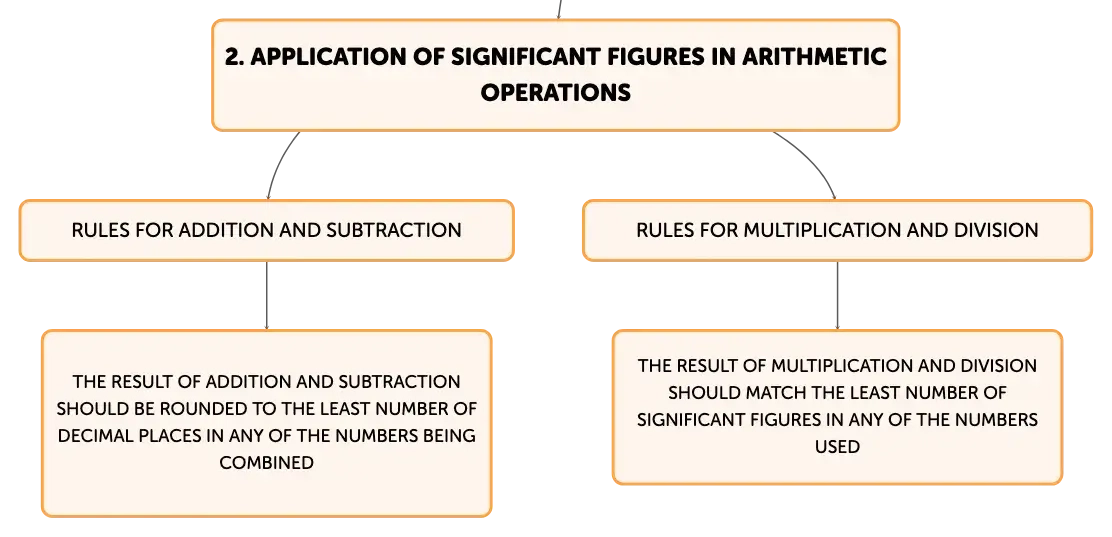 2. APPLICATION OF SIGNIFICANT FIGURES IN ARITHMETIC OPERATIONS

RULES FOR ADDITION AND SUBTRACTION

THE RESULT OF ADDITION AND SUBTRACTION SHOULD BE ROUNDED TO THE LEAST NUMBER OF DECIMAL PLACES IN ANY OF THE NUMBERS BEING COMBINED

RULES FOR MULTIPLICATION AND DIVISION

THE RESULT OF MULTIPLICATION AND DIVISION SHOULD MATCH THE LEAST NUMBER OF SIGNIFICANT FIGURES IN ANY OF THE NUMBERS USED